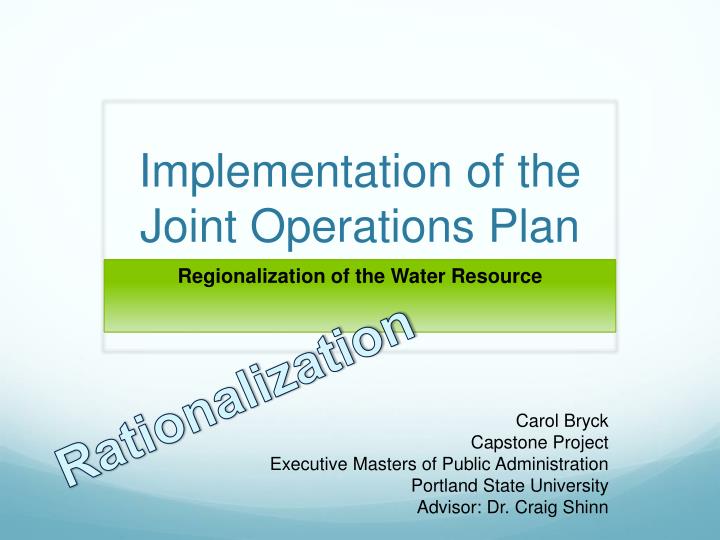 Implementation of the Joint Operations Plan

Regionalization of the Water Resource

Rationalization

Carol Bryck
Capstone Project
Executive Masters of Public Administration
Portland State University
Advisor: Dr. Craig Shinn